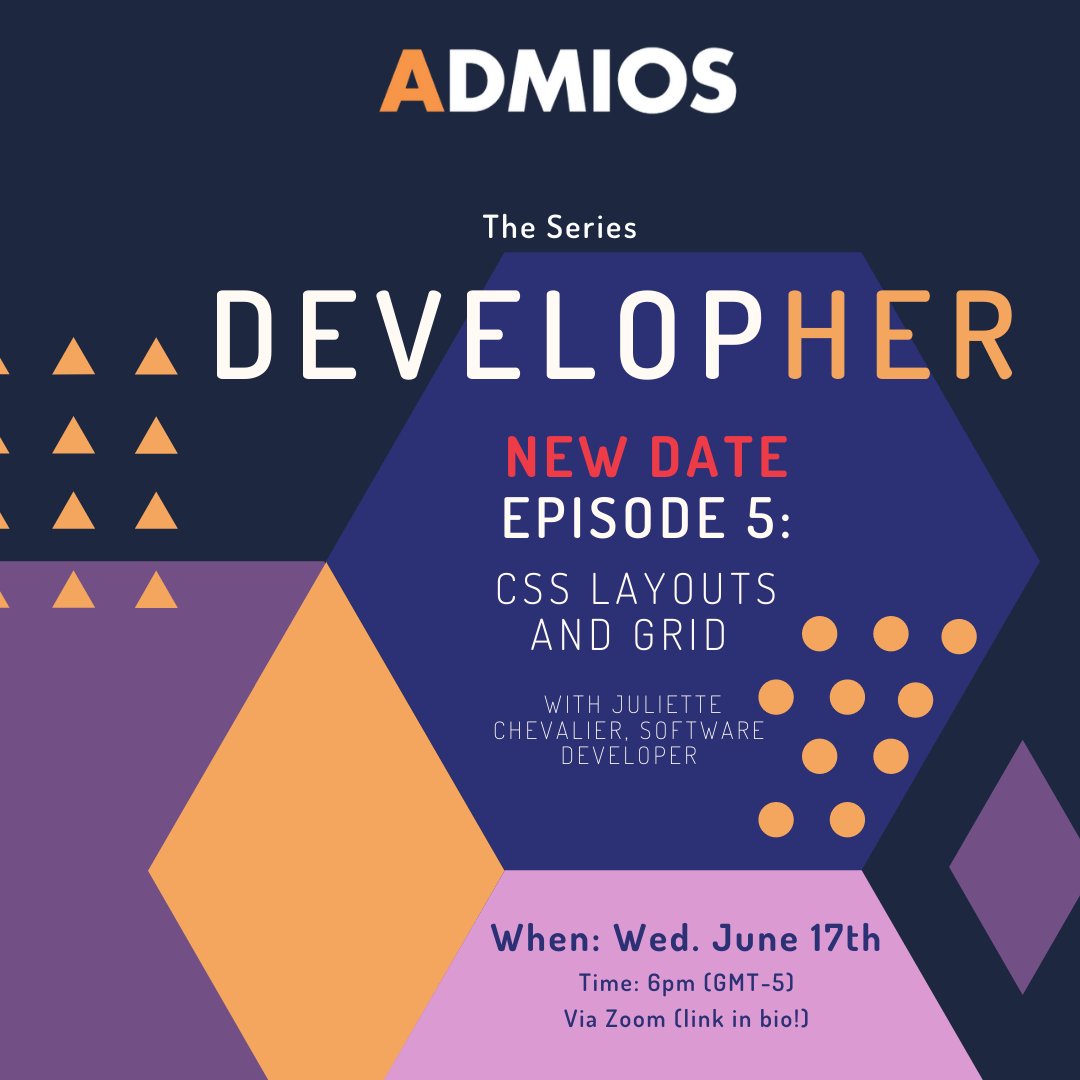 ADMIOS

The Series

DEVELOPHER

NEW DATE
EPISODE 5:
CSS LAYOUTS AND GRID

WITH JULIETTE CHEVALIER, SOFTWARE DEVELOPER

When: Wed. June 17th
Time: 6pm (GMT-5)
Via Zoom (link in bio!)